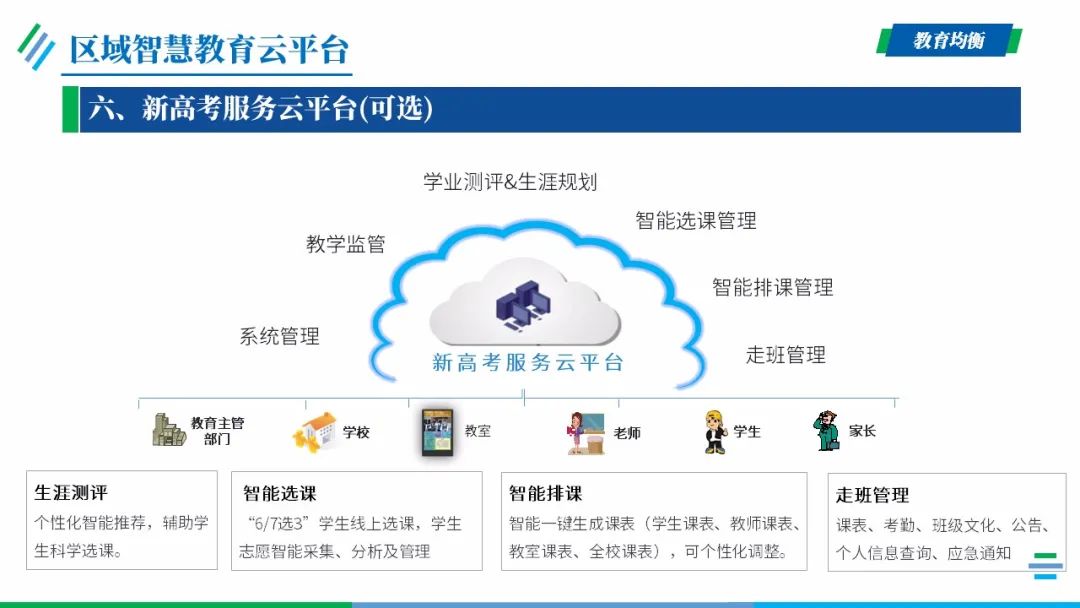 区域智慧教育云平台

教育均衡

六、新高考服务云平台(可选)

学业测评&生涯规划

教学监管

智能选课管理

智能排课管理

系统管理

走班管理

新高考服务云平台

教育主管部门

学校

教室

老师

学生

家长

生涯测评

个性化智能推荐，辅助学生科学选课。

智能选课

“6/7选3”学生线上选课，学生志愿智能采集、分析及管理

智能排课

智能一键生成课表（学生课表、教师课表、教室课表、全校课表），可个性化调整。

走班管理

课表、考勤、班级文化、公告、个人信息查询、应急通知